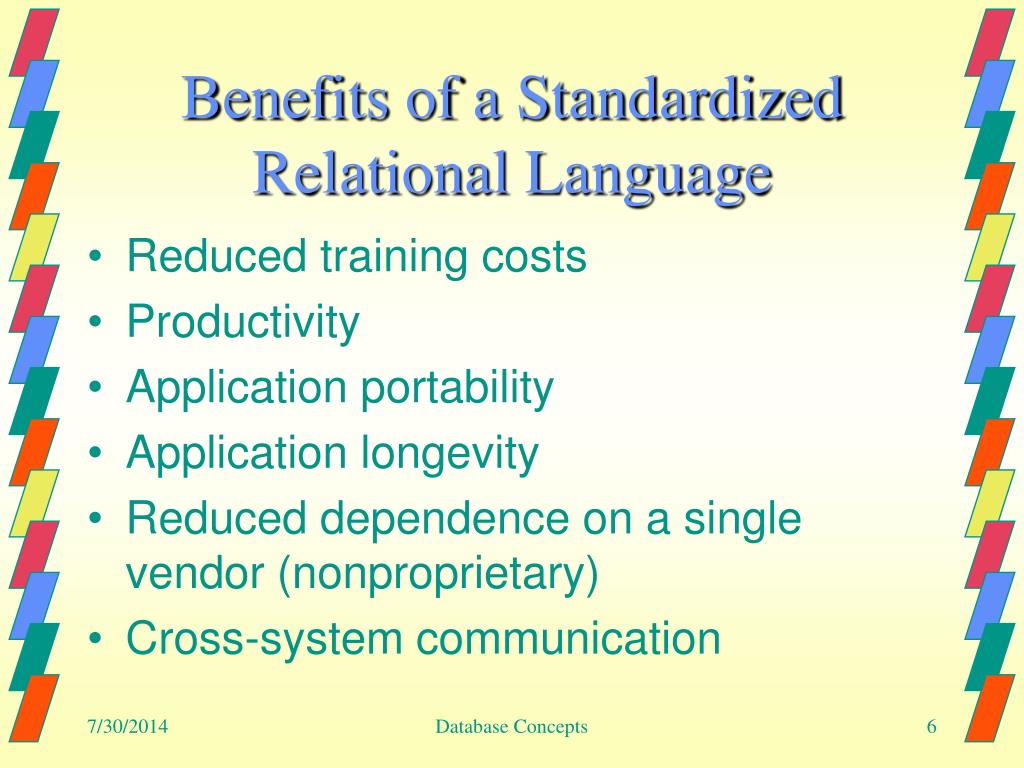 Benefits of a Standardized Relational Language

• Reduced training costs
• Productivity
• Application portability
• Application longevity
• Reduced dependence on a single vendor (nonproprietary)
• Cross-system communication

7/30/2014

Database Concepts

6